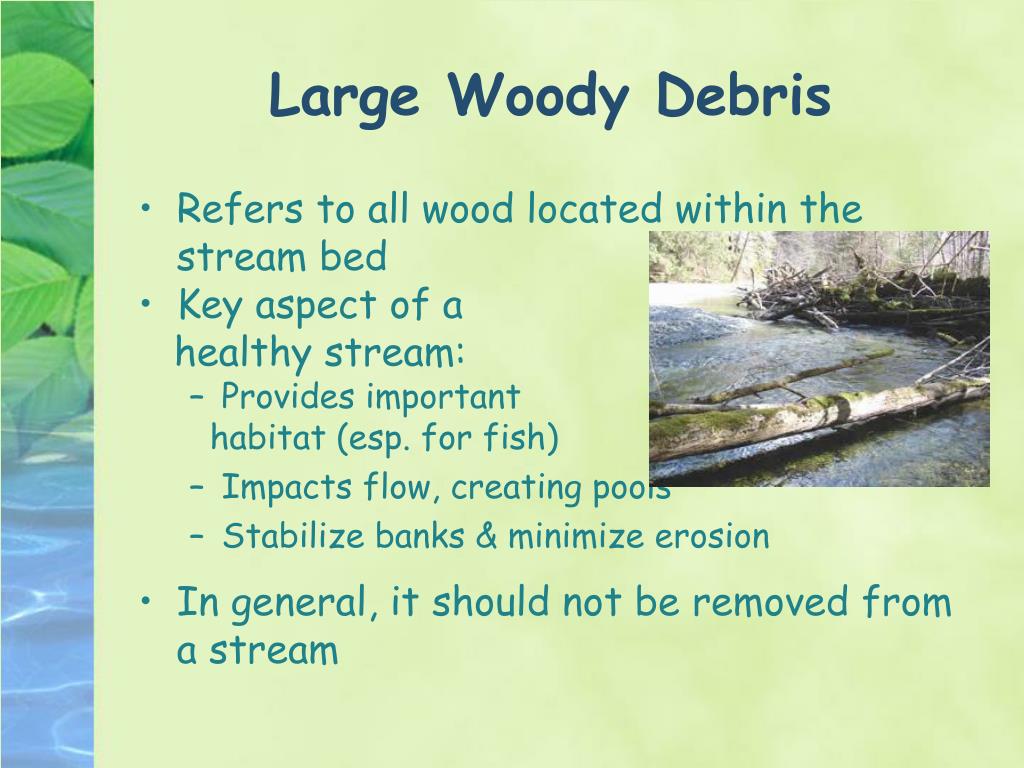 Large Woody Debris

• Refers to all wood located within the stream bed
• Key aspect of a healthy stream:
– Provides important habitat (esp. for fish)
– Impacts flow, creating pools
– Stabilize banks & minimize erosion
• In general, it should not be removed from a stream